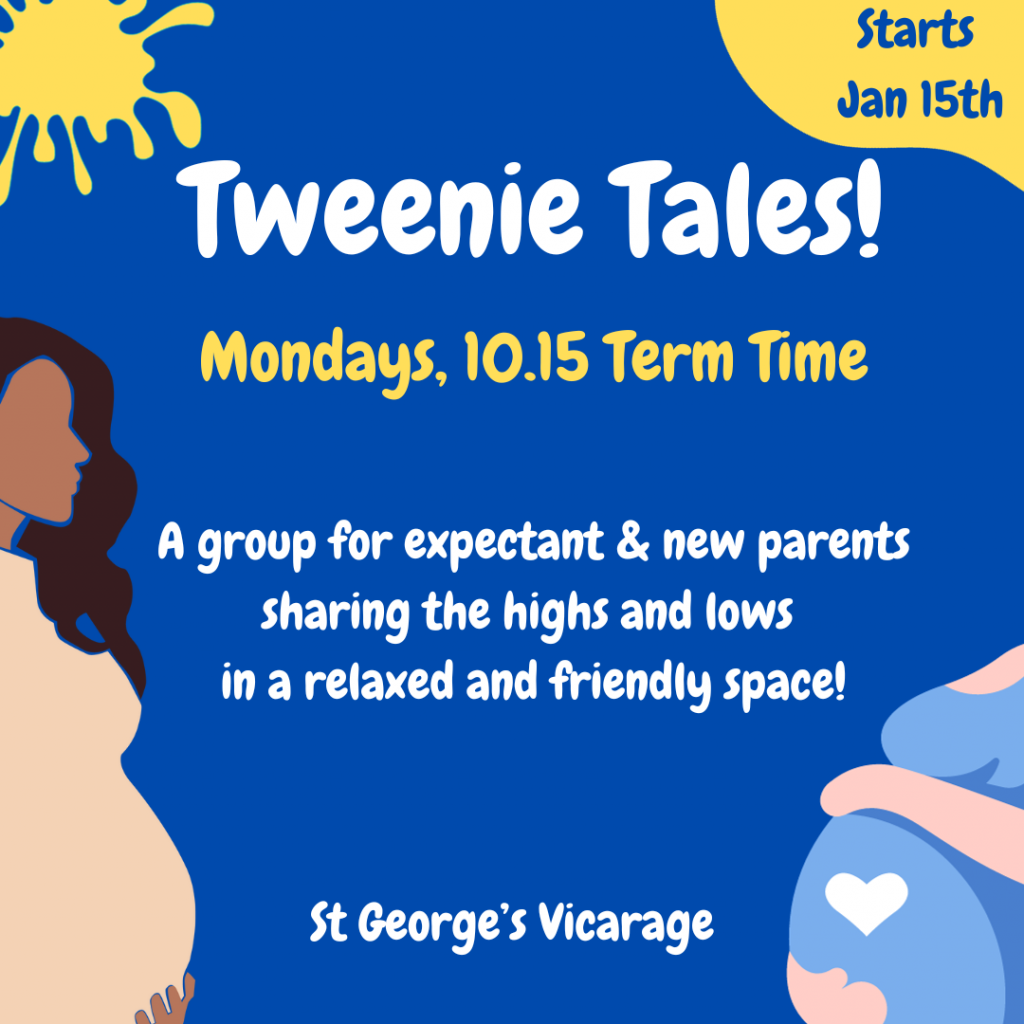 Starts
Jan 15th

Tweenie Tales!

Mondays, 10.15 Term Time

A group for expectant & new parents sharing the highs and lows in a relaxed and friendly space!

St George's Vicarage